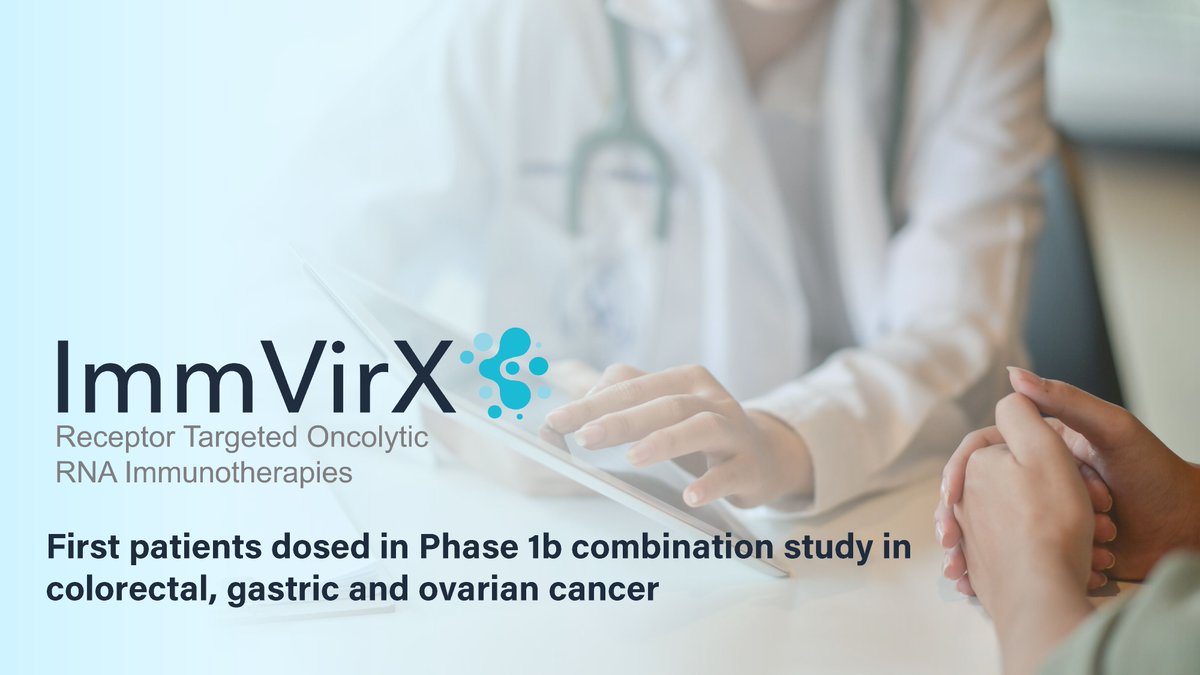 ImmVirX
Receptor Targeted Oncolytic RNA Immunotherapies

First patients dosed in Phase 1b combination study in colorectal, gastric and ovarian cancer